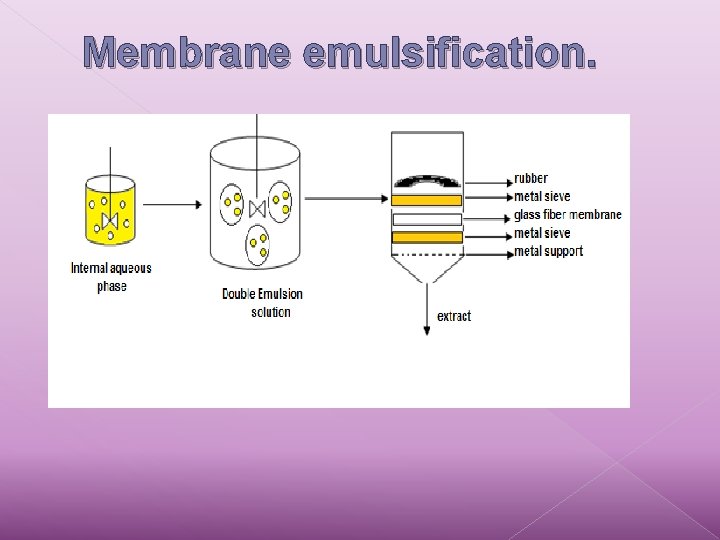 Membrane emulsification.

Internal aqueous phase

Double Emulsion solution

rubber
metal sieve
glass fiber membrane
metal sieve
metal support

extract